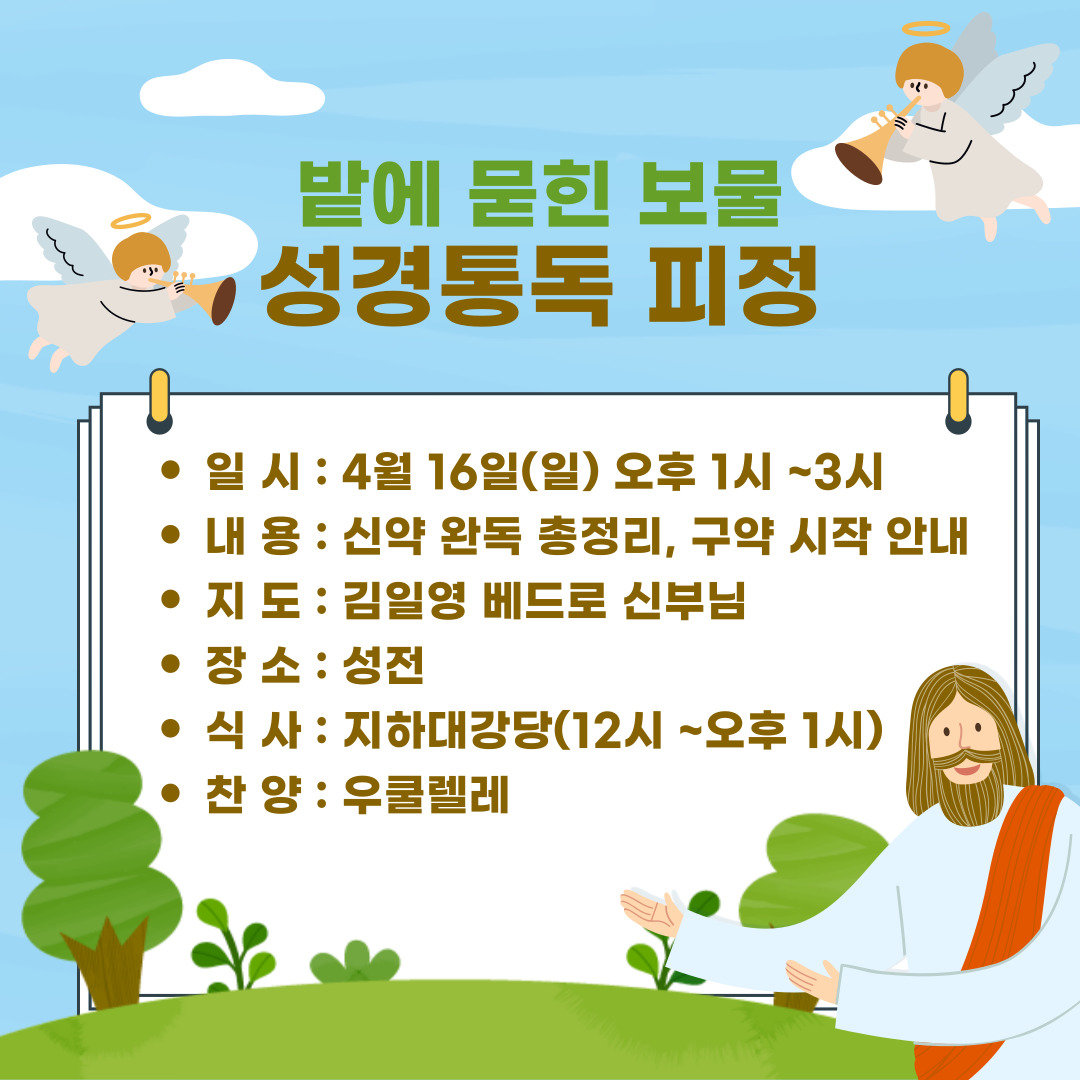 밭에 묻힌 보물
성경통독 피정

• 일 시 : 4월 16일(일) 오후 1시 ~3시
• 내 용 : 신약 완독 총정리, 구약 시작 안내
• 지 도 : 김일영 베드로 신부님
• 장 소 : 성전
• 식 사 : 지하대강당(12시 ~오후 1시)
• 찬 양 : 우쿨렐레